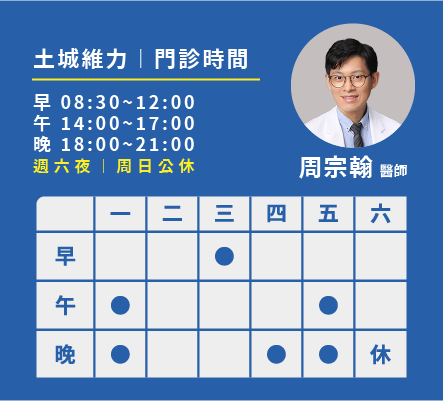 土城維力 | 門診時間

早 08:30~12:00
午 14:00~17:00
晚 18:00~21:00
週六夜 | 周日公休

周宗翰 醫師

| | 一 | 二 | 三 | 四 | 五 | 六 |
|---|---|---|---|---|---|---|
| 早 | | | ● | | | |
| 午 | ● | | | | ● | |
| 晚 | ● | | | ● | ● | 休 |